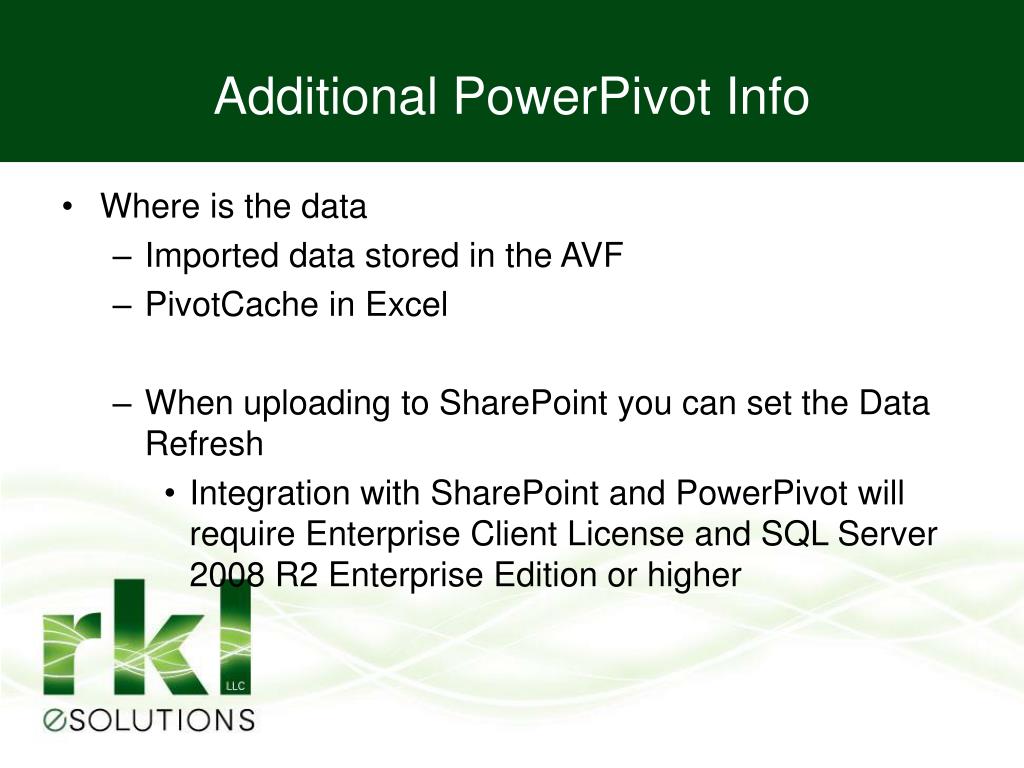 Additional PowerPivot Info

• Where is the data
– Imported data stored in the AVF
– PivotCache in Excel

– When uploading to SharePoint you can set the Data Refresh
• Integration with SharePoint and PowerPivot will require Enterprise Client License and SQL Server 2008 R2 Enterprise Edition or higher

rkl LLC
eSOLUTIONS